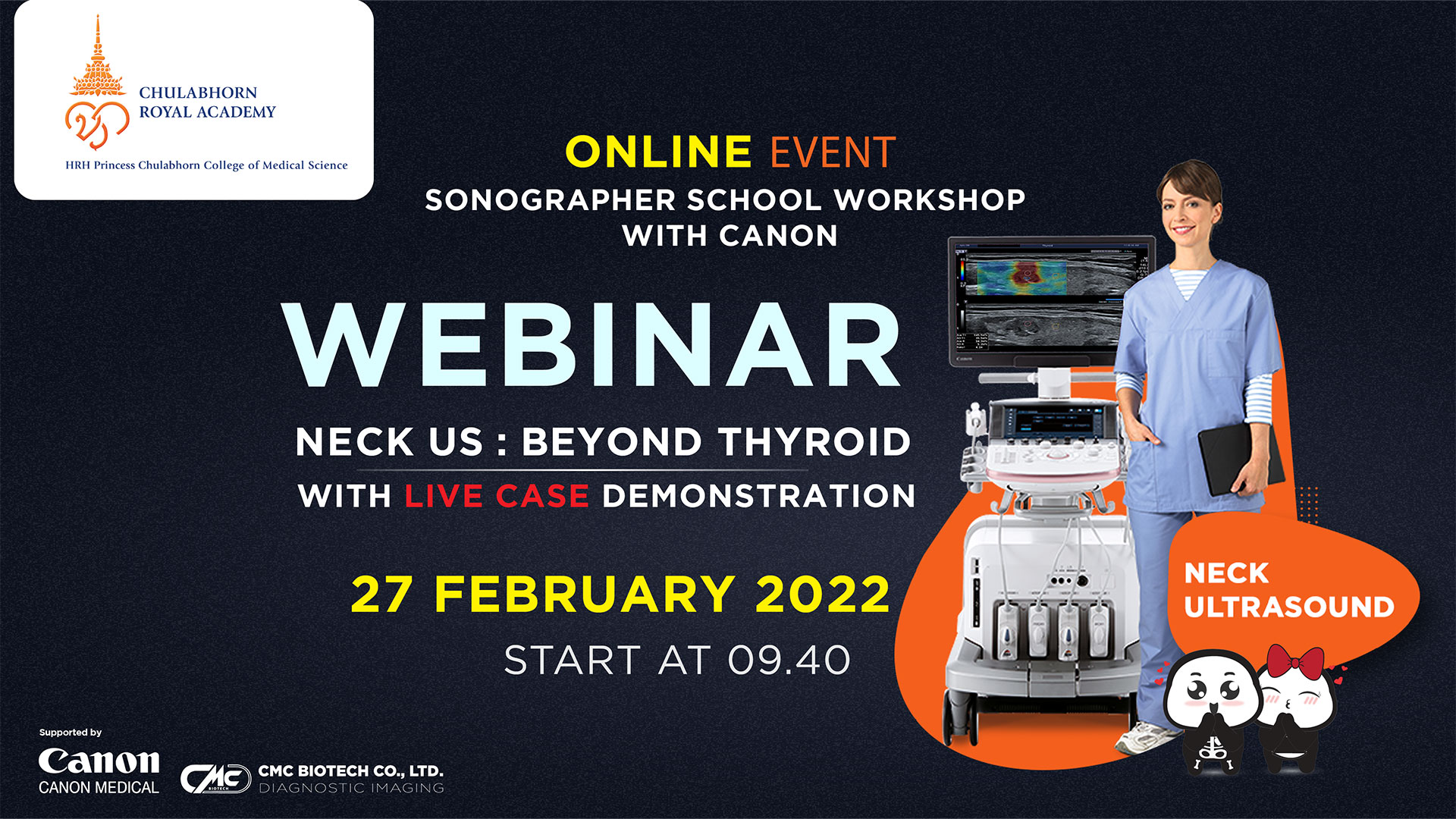 CHULABHORN
ROYAL ACADEMY

HRH Princess Chulabhorn College of Medical Science

ONLINE EVENT
SONOGRAPHER SCHOOL WORKSHOP
WITH CANON

WEBINAR

NECK US : BEYOND THYROID
WITH LIVE CASE DEMONSTRATION

27 FEBRUARY 2022
START AT 09.40

NECK
ULTRASOUND

Supported by
Canon
CANON MEDICAL
CMC BIOTECH
CMC BIOTECH CO., LTD.
DIAGNOSTIC IMAGING